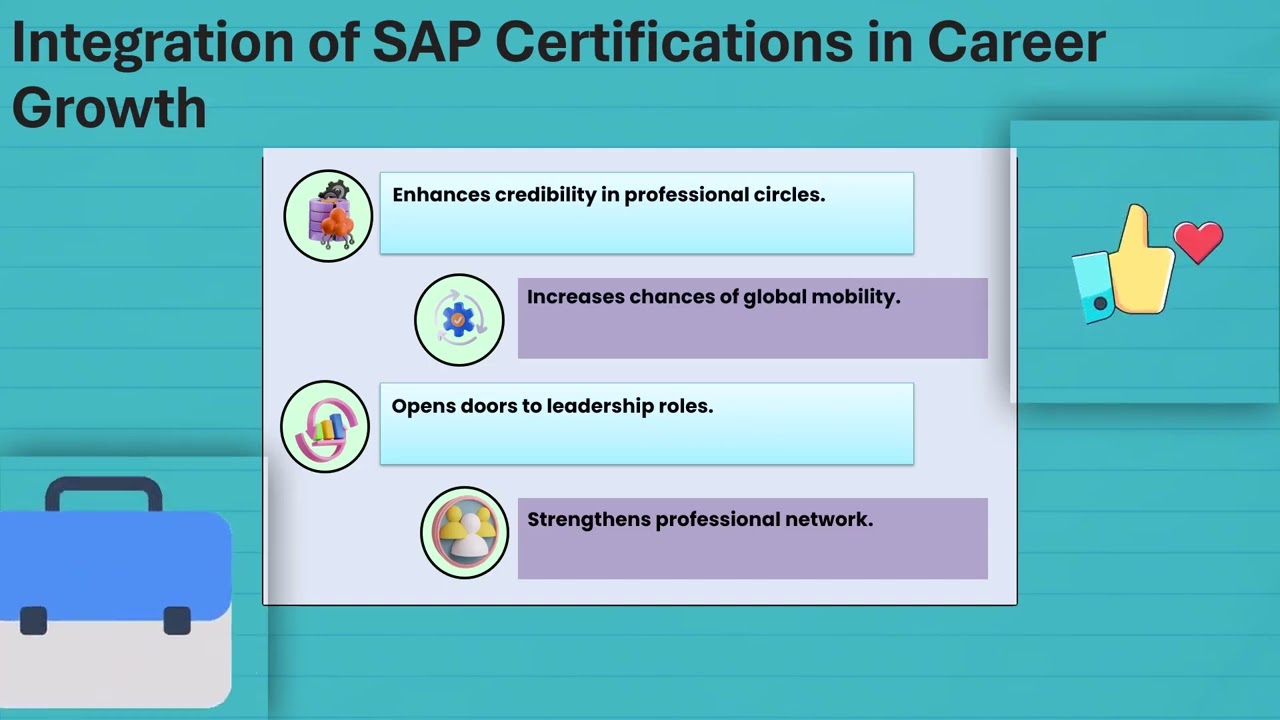 Integration of SAP Certifications in Career Growth

Enhances credibility in professional circles.

Increases chances of global mobility.

Opens doors to leadership roles.

Strengthens professional network.